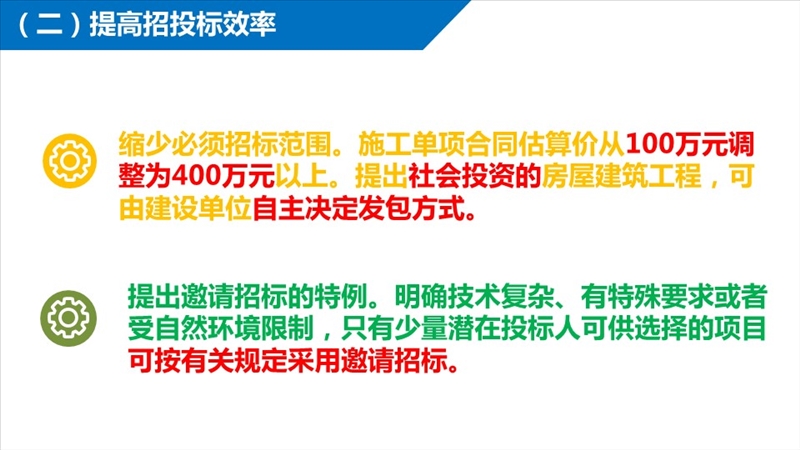 （二）提高招投标效率

缩少必须招标范围。施工单项合同估算价从100万元调整为400万元以上。提出社会投资的房屋建筑工程，可由建设单位自主决定发包方式。

提出邀请招标的特例。明确技术复杂、有特殊要求或者受自然环境限制，只有少量潜在投标人可供选择的项目可按有关规定采用邀请招标。